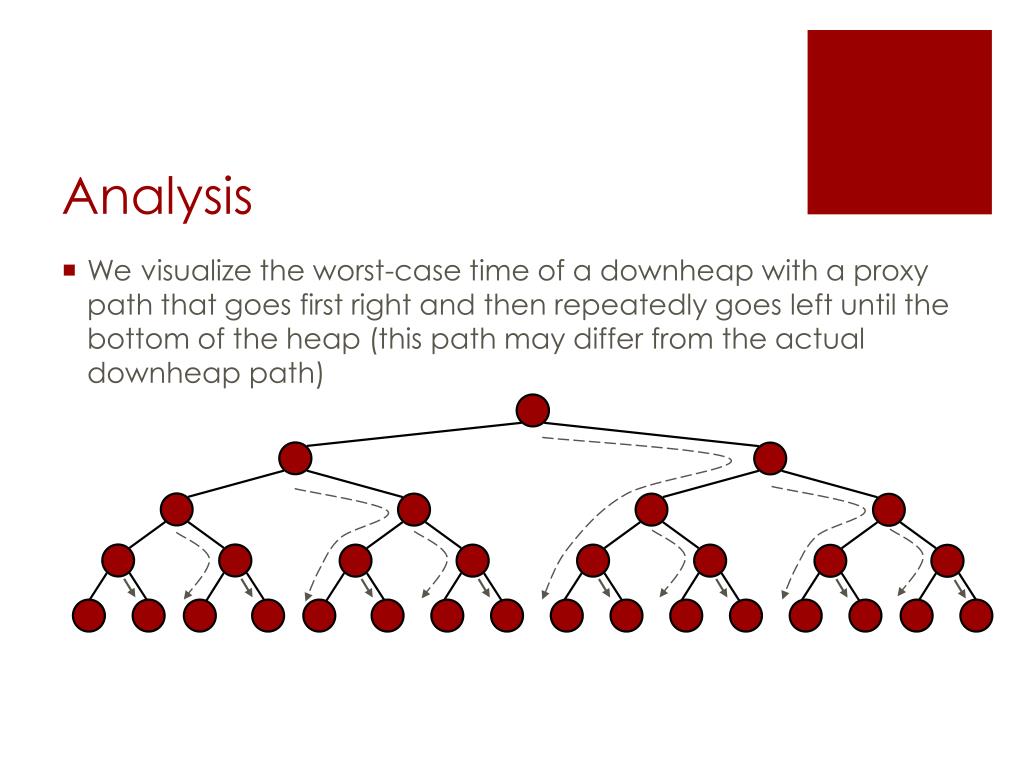 Analysis

We visualize the worst-case time of a downheap with a proxy path that goes first right and then repeatedly goes left until the bottom of the heap (this path may differ from the actual downheap path)